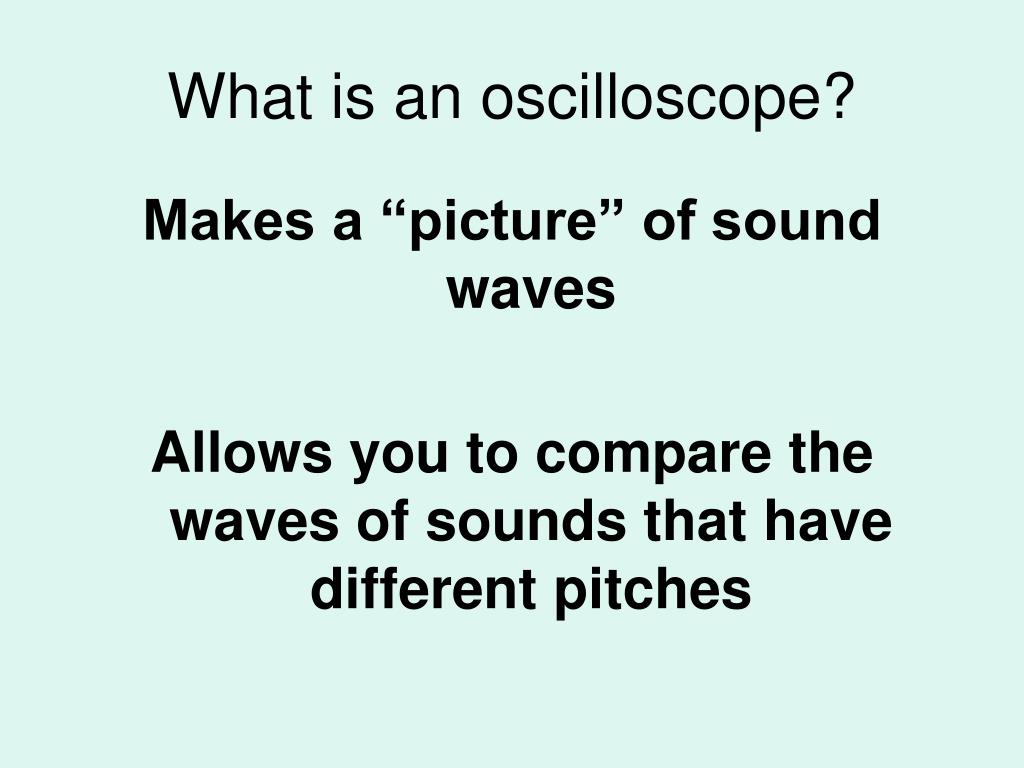 What is an oscilloscope?

Makes a “picture” of sound waves

Allows you to compare the waves of sounds that have different pitches